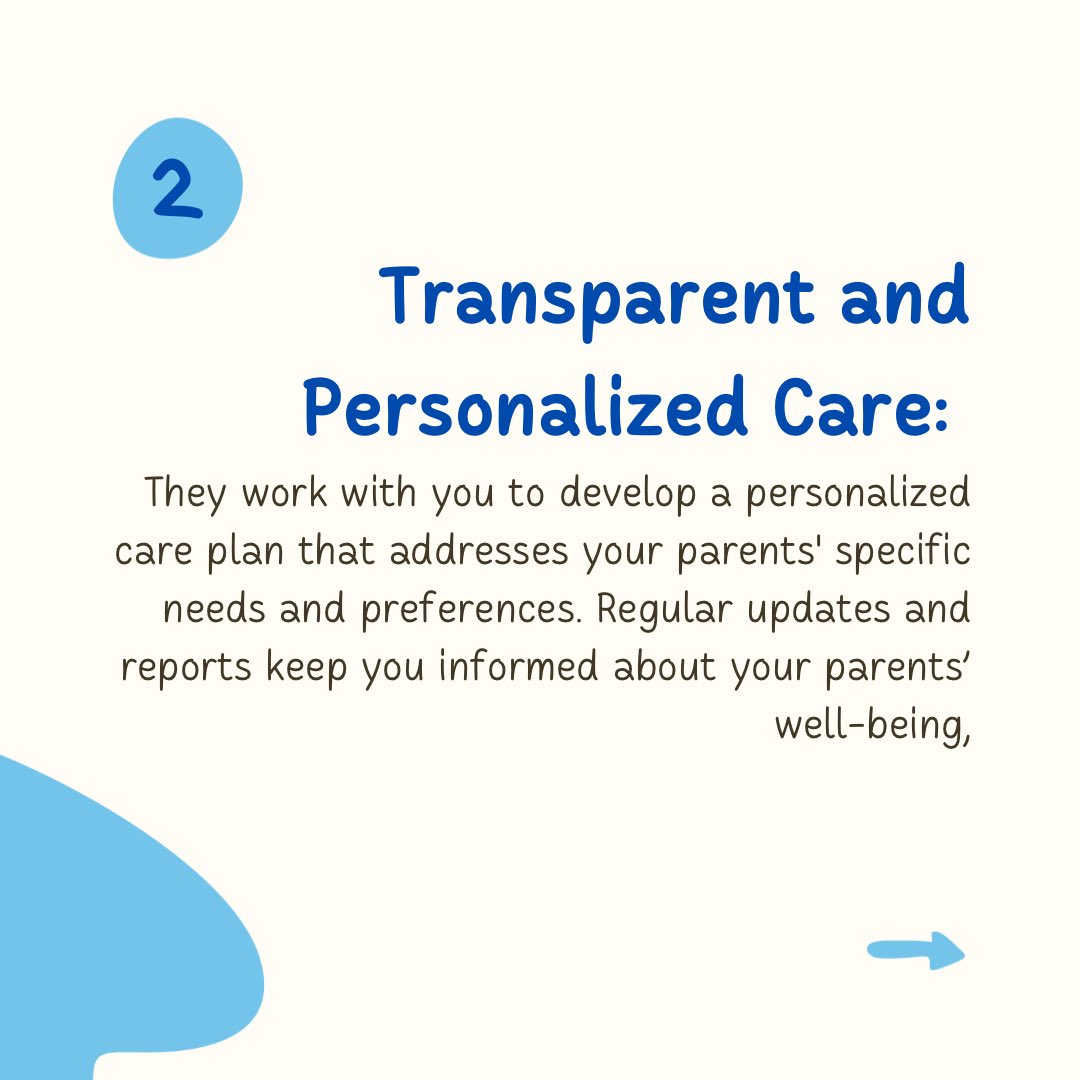 2

Transparent and Personalized Care:

They work with you to develop a personalized care plan that addresses your parents' specific needs and preferences. Regular updates and reports keep you informed about your parents' well-being,